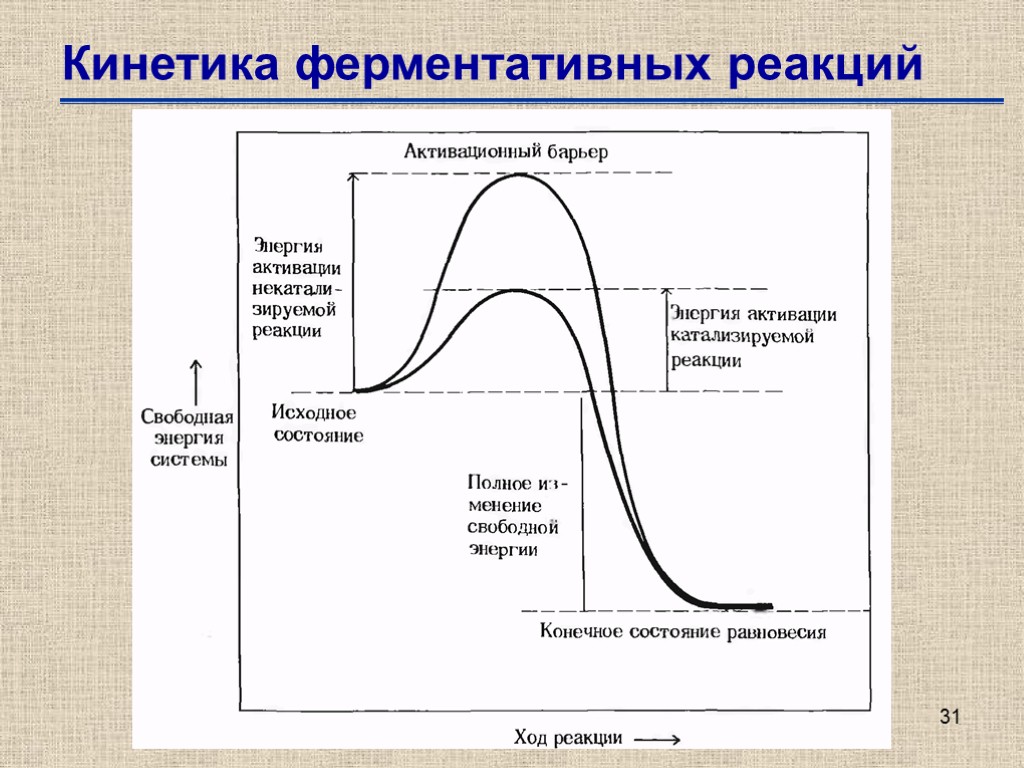 Кинетика ферментативных реакций

Активационный барьер

Энергия активации некатализируемой реакции

Энергия активации катализируемой реакции

Свободная энергия системы

Исходное состояние

Полное изменение свободной энергии

Конечное состояние равновесия

Ход реакции

31